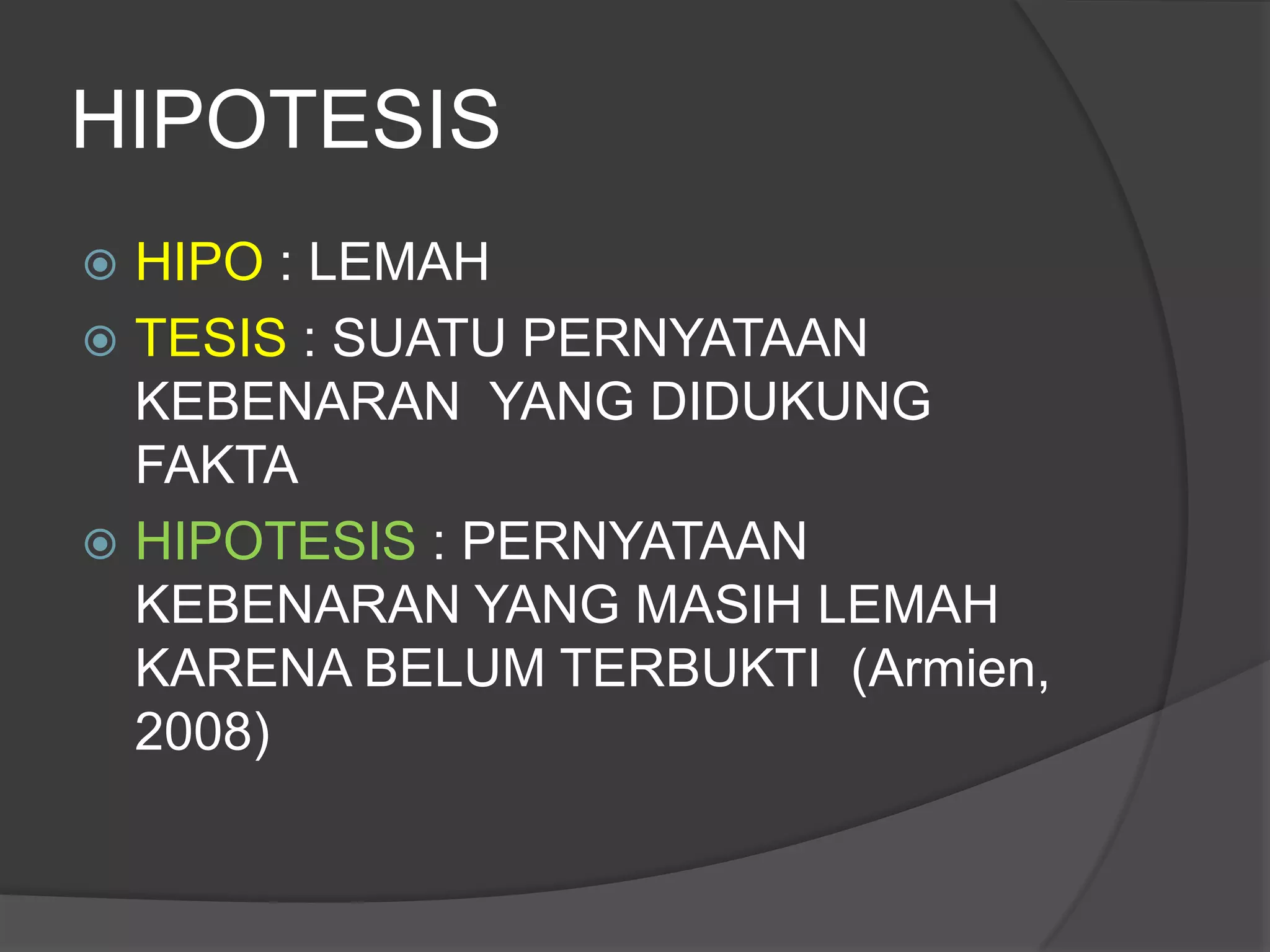 HIPOTESIS

HIPO : LEMAH

TESIS : SUATU PERNYATAAN KEBENARAN YANG DIDUKUNG FAKTA

HIPOTESIS : PERNYATAAN KEBENARAN YANG MASIH LEMAH KARENA BELUM TERBUKTI (Armien, 2008)